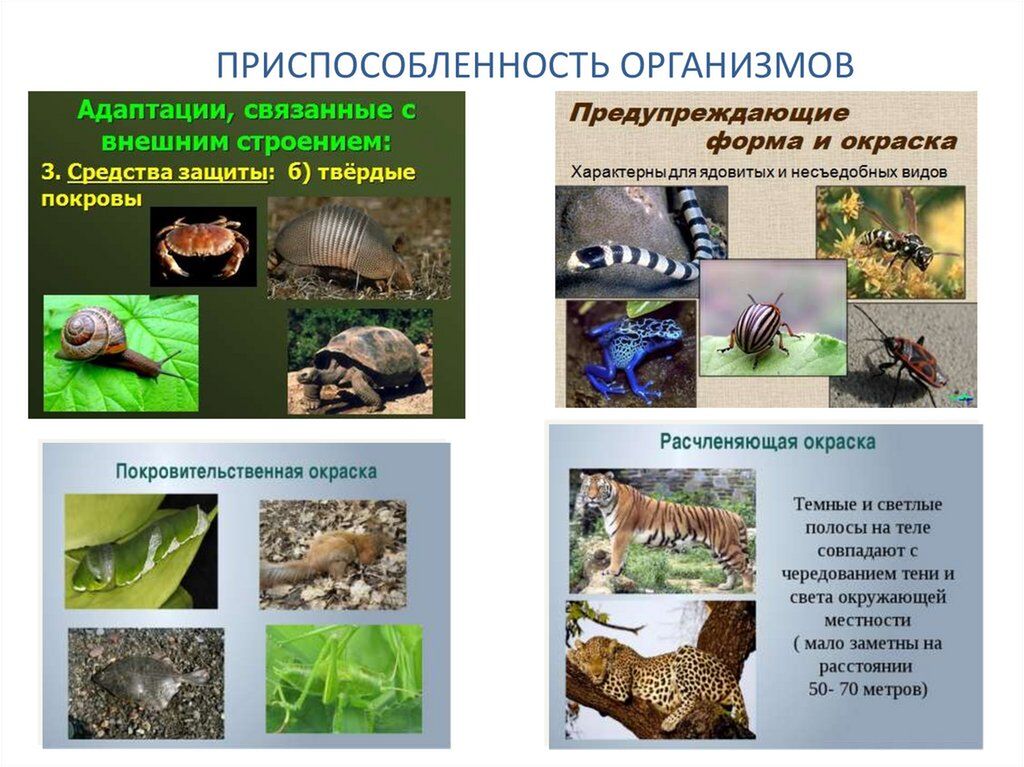 ПРИСПОСОБЛЕННОСТЬ ОРГАНИЗМОВ

Адаптации, связанные с внешним строением:
3. Средства защиты: б) твёрдые покровы

Предупреждающие форма и окраска
Характерны для ядовитых и несъедобных видов

Покровительственная окраска

Расчленяющая окраска
Темные и светлые полосы на теле совпадают с чередованием тени и света окружающей местности ( мало заметны на расстоянии 50- 70 метров)